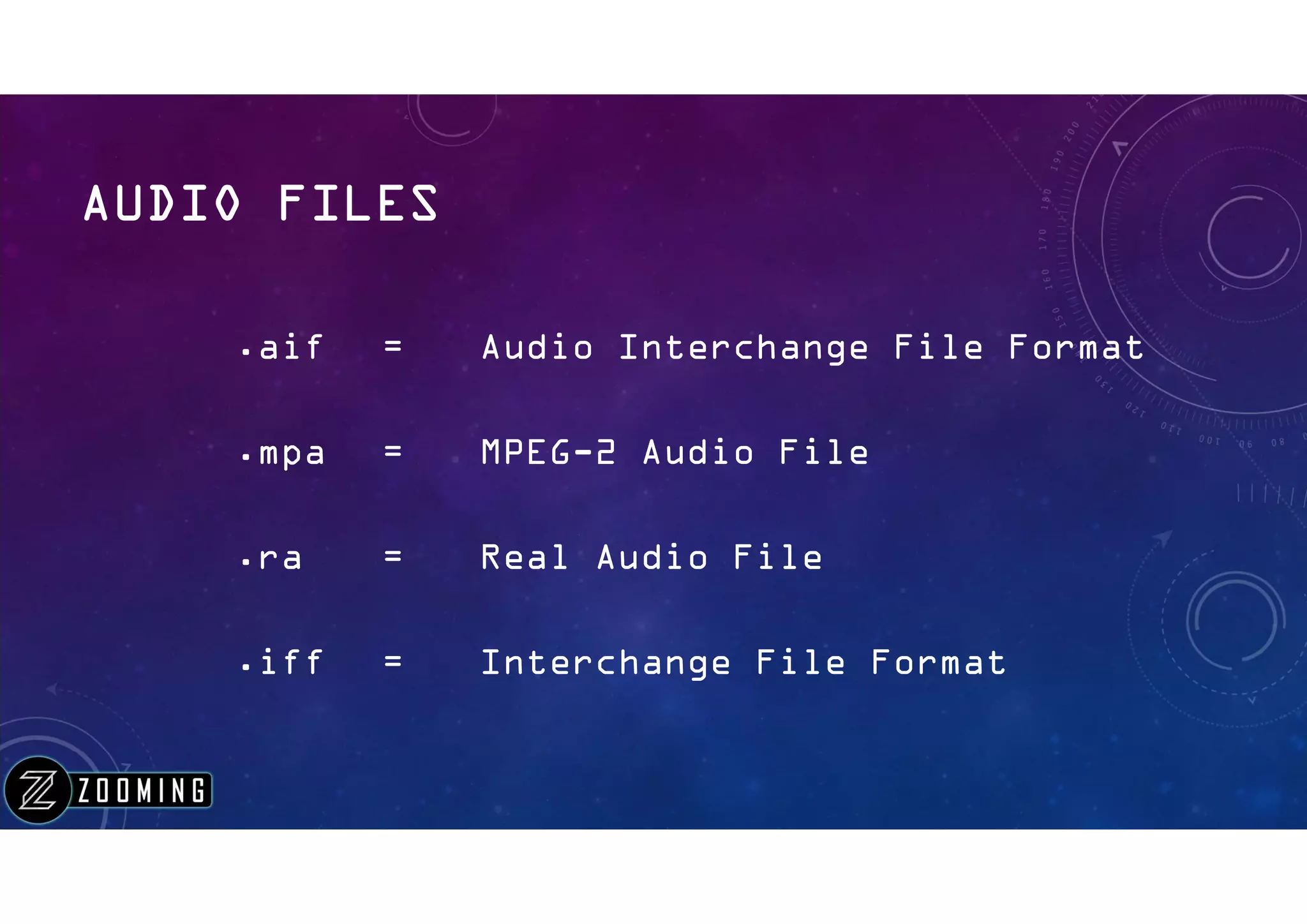 AUDIO FILES

.aif = Audio Interchange File Format

.mpa = MPEG-2 Audio File

.ra = Real Audio File

.iff = Interchange File Format

ZOOMING